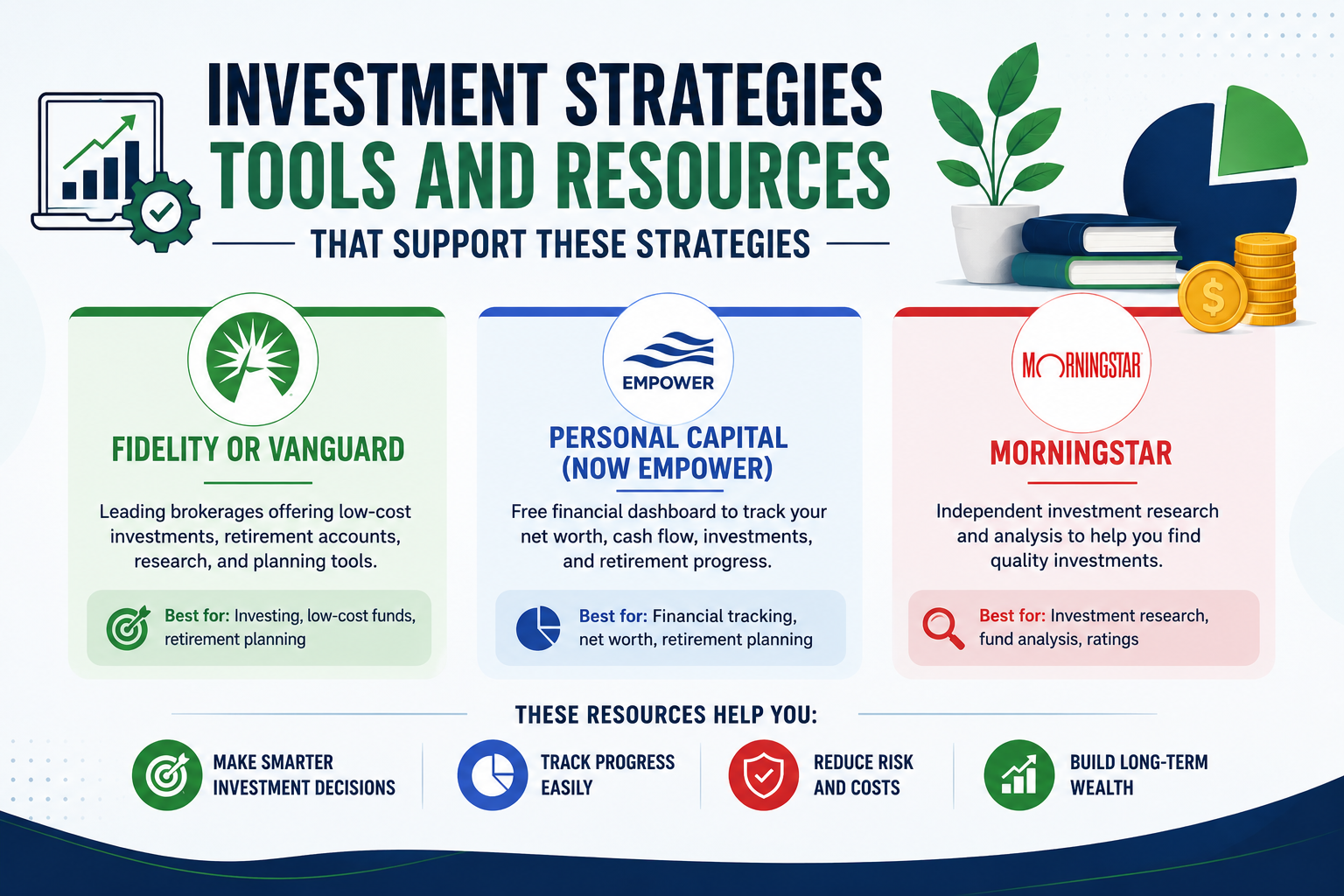 INVESTMENT STRATEGIES
TOOLS AND RESOURCES
THAT SUPPORT THESE STRATEGIES

FIDELITY OR VANGUARD

Leading brokerages offering low-cost investments, retirement accounts, research, and planning tools.

Best for: Investing, low-cost funds, retirement planning

EMPOWER

PERSONAL CAPITAL (NOW EMPOWER)

Free financial dashboard to track your net worth, cash flow, investments, and retirement progress.

Best for: Financial tracking, net worth, retirement planning

MORNINGSTAR

MORNINGSTAR

Independent investment research and analysis to help you find quality investments.

Best for: Investment research, fund analysis, ratings

THESE RESOURCES HELP YOU:

MAKE SMARTER INVESTMENT DECISIONS

TRACK PROGRESS EASILY

REDUCE RISK AND COSTS

BUILD LONG-TERM WEALTH